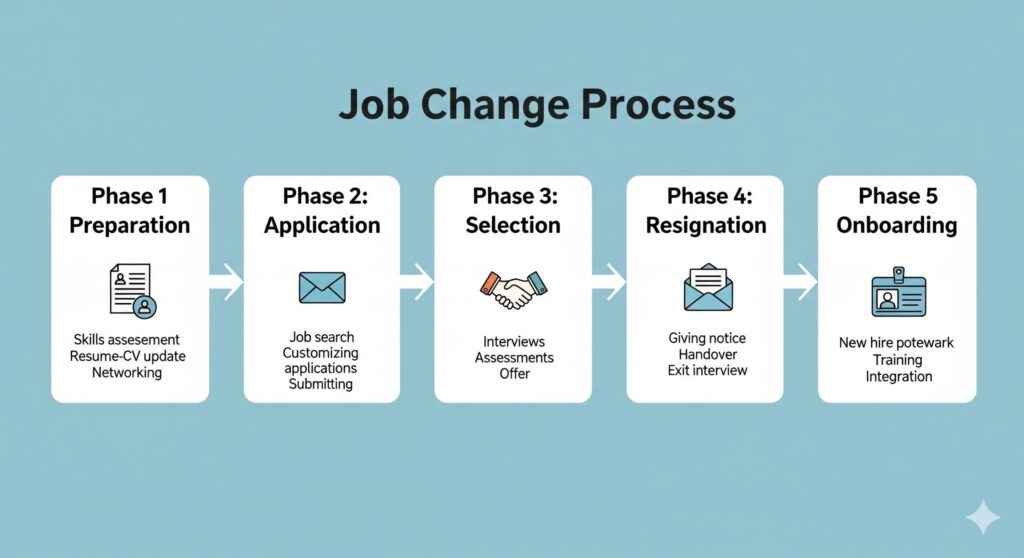 Job Change Process

Phase 1
Preparation

Skills assesement
Resume-CV update
Networking

Phase 2:
Application

Job search
Customizing applications
Submitting

Phase 3:
Selection

Interviews
Assessments
Offer

Phase 4:
Resignation

Giving notice
Handover
Exit interview

Phase 5
Onboarding

New hire potewark
Training
Integration